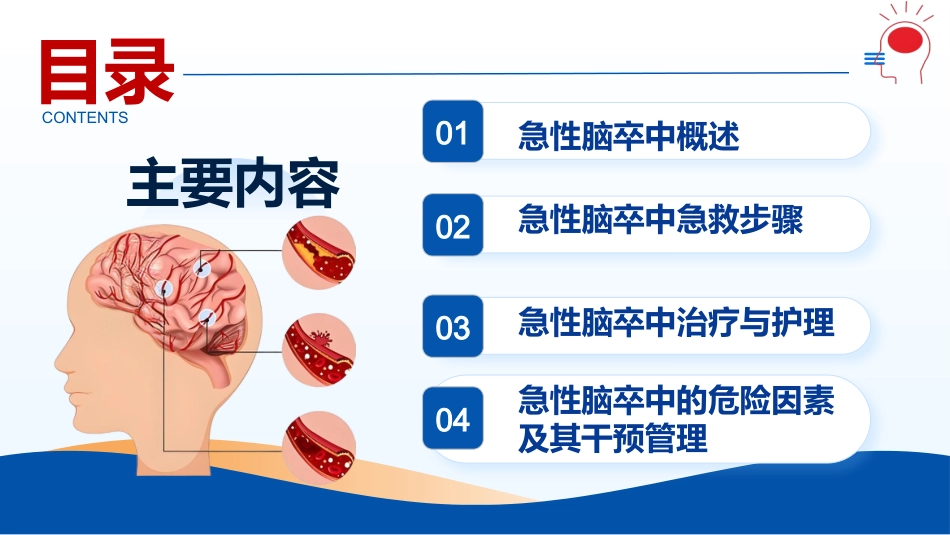 目录
CONTENTS

主要内容

01 急性脑卒中概述

02 急性脑卒中急救步骤

03 急性脑卒中治疗与护理

04 急性脑卒中的危险因素及其干预管理